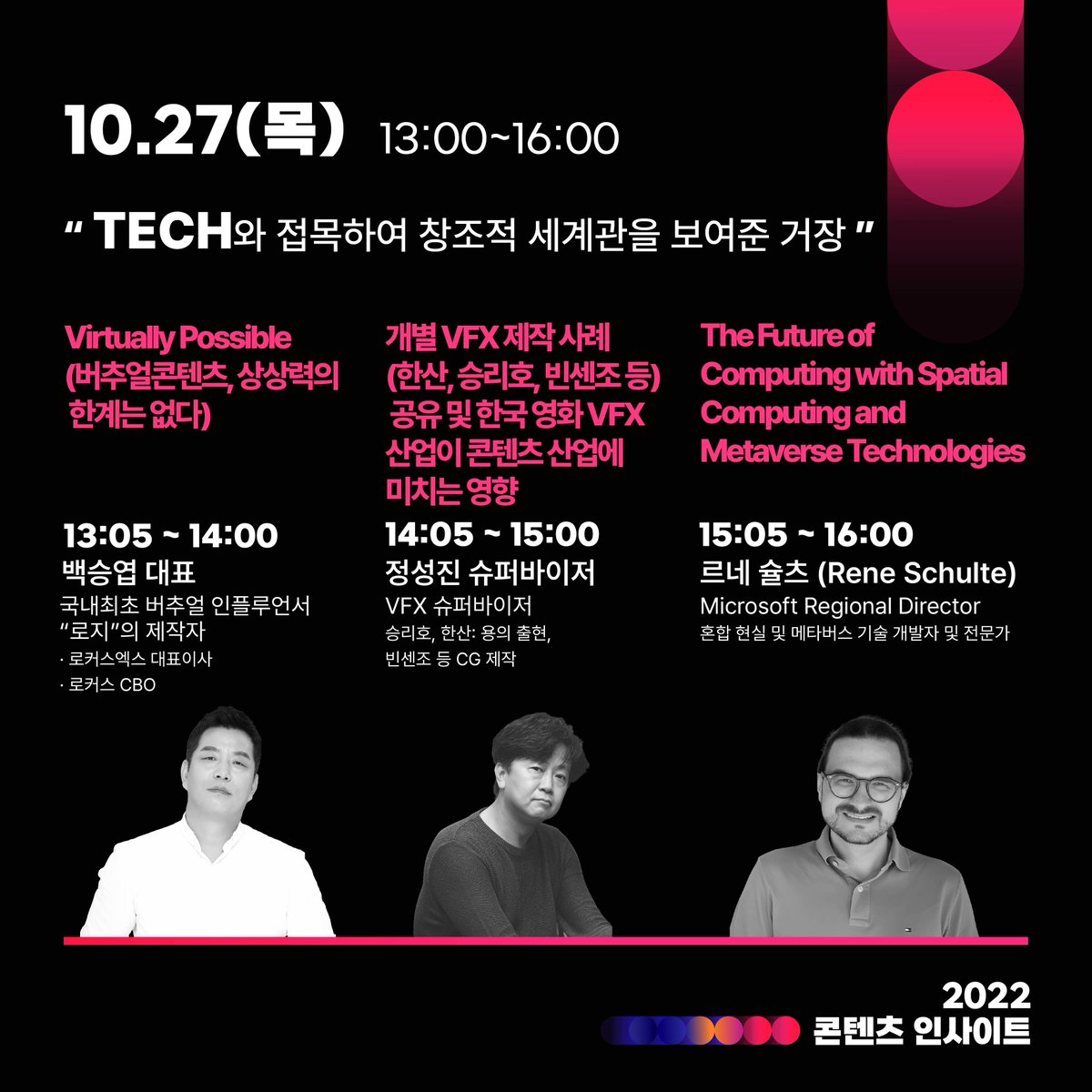 10.27(목) 13:00~16:00

“ TECH와 접목하여 창조적 세계관을 보여준 거장 ”

Virtually Possible (버추얼콘텐츠, 상상력의 한계는 없다)

13:05 ~ 14:00
백승엽 대표
국내최초 버추얼 인플루언서 “로지”의 제작자
· 로커스엑스 대표이사
· 로커스 CBO

개별 VFX 제작 사례 (한산, 승리호, 빈센조 등) 공유 및 한국 영화 VFX 산업이 콘텐츠 산업에 미치는 영향

14:05 ~ 15:00
정성진 슈퍼바이저
VFX 슈퍼바이저
승리호, 한산: 용의 출현, 빈센조 등 CG 제작

The Future of Computing with Spatial Computing and Metaverse Technologies

15:05 ~ 16:00
르네 슐츠 (Rene Schulte)
Microsoft Regional Director
혼합 현실 및 메타버스 기술 개발자 및 전문가

2022
콘텐츠 인사이트